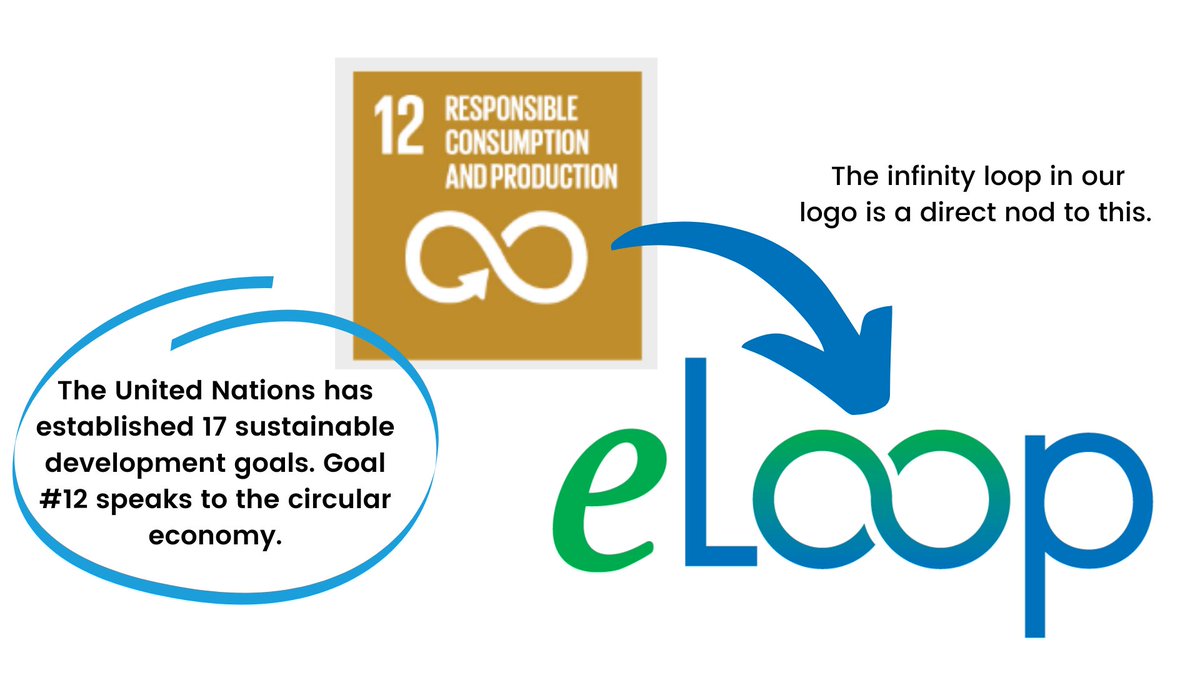 12 RESPONSIBLE CONSUMPTION AND PRODUCTION

The infinity loop in our logo is a direct nod to this.

The United Nations has established 17 sustainable development goals. Goal #12 speaks to the circular economy.

eLoop